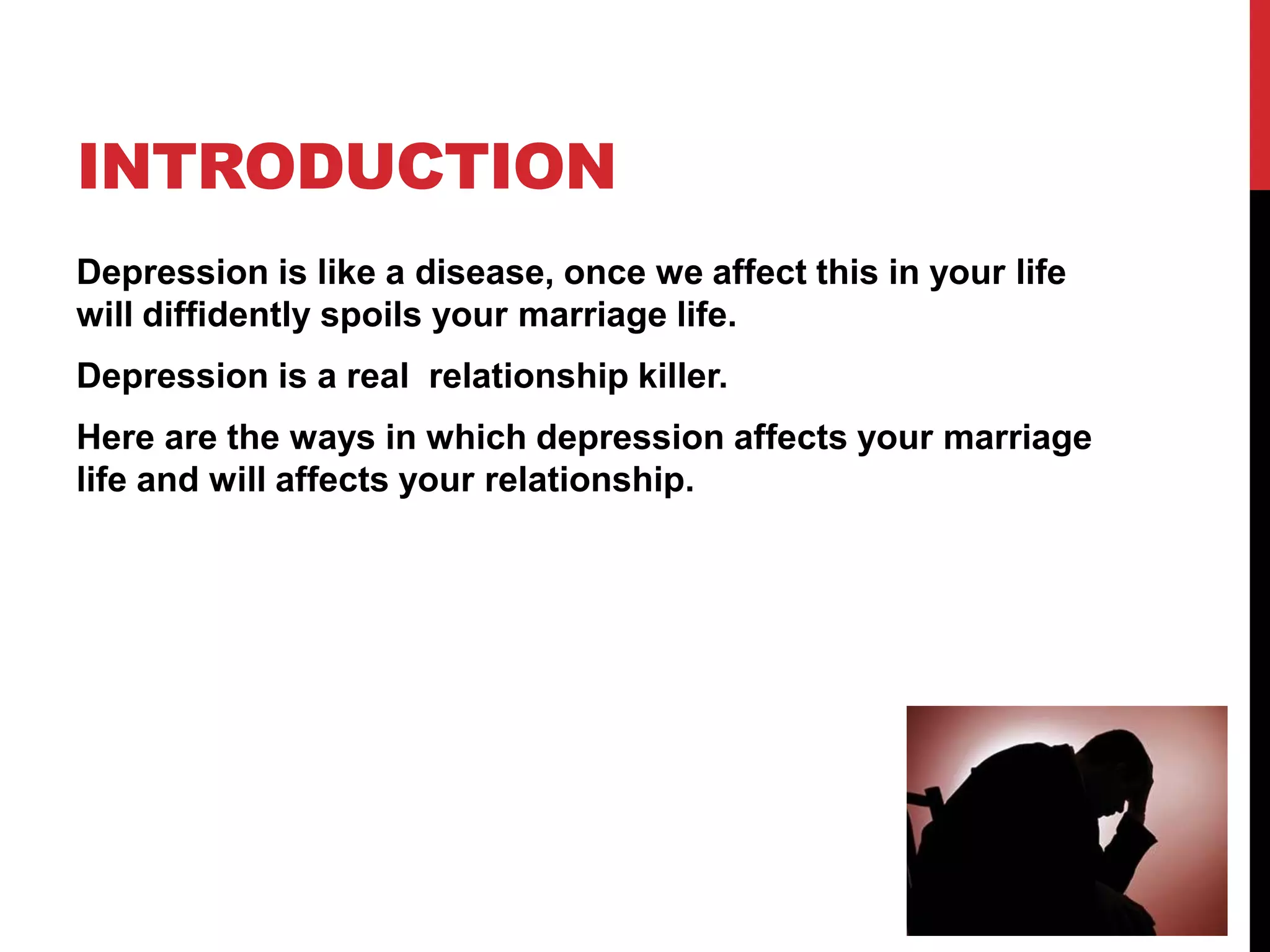 INTRODUCTION

Depression is like a disease, once we affect this in your life will diffidently spoils your marriage life.

Depression is a real  relationship killer.

Here are the ways in which depression affects your marriage life and will affects your relationship.